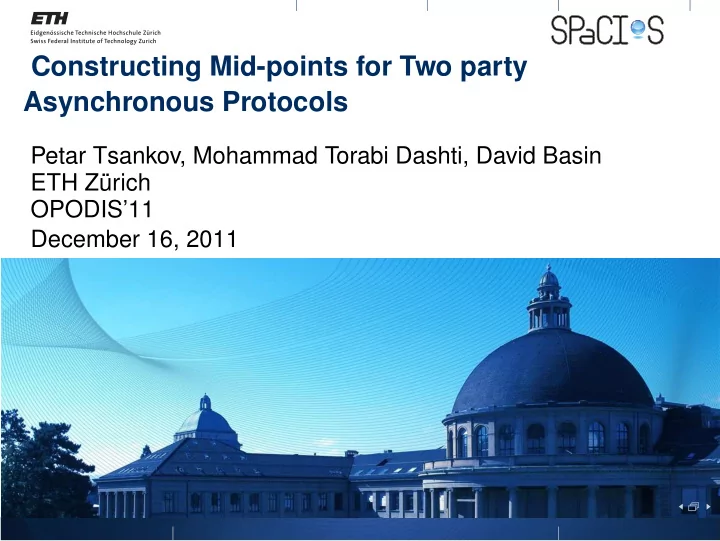 ETH
Eidgenössische Technische Hochschule Zürich
Swiss Federal Institute of Technology Zurich

SPaCIoS

Constructing Mid-points for Two party Asynchronous Protocols

Petar Tsankov, Mohammad Torabi Dashti, David Basin
ETH Zürich
OPODIS'11
December 16, 2011